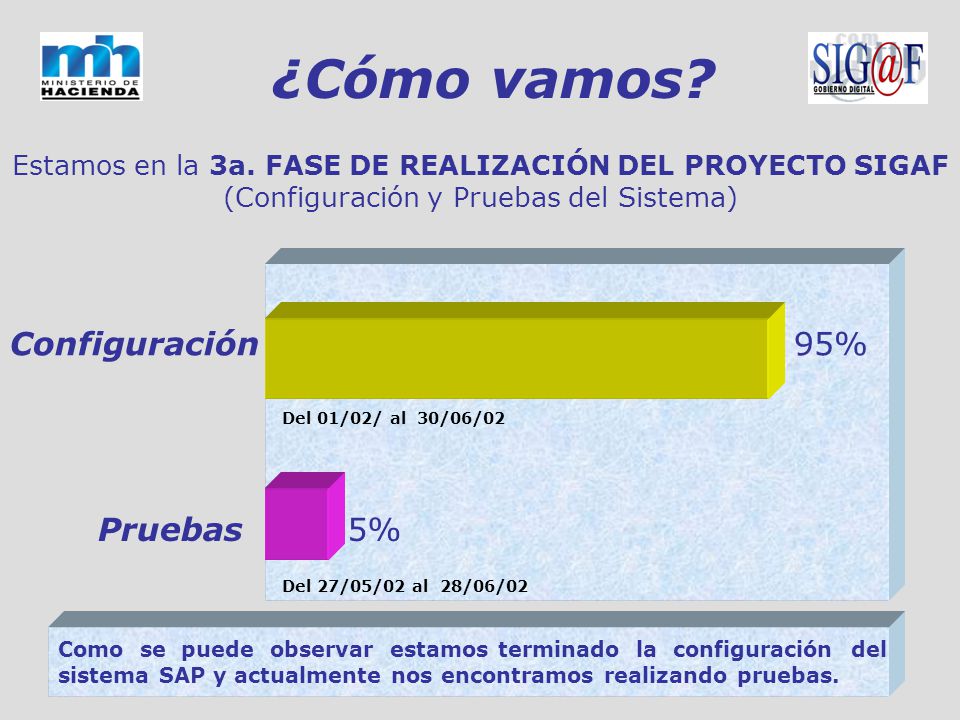 mh
MINISTERIO DE
HACIENDA

¿Cómo vamos?

SIG@F
GOBIERNO DIGITAL

Estamos en la 3a. FASE DE REALIZACIÓN DEL PROYECTO SIGAF
(Configuración y Pruebas del Sistema)

Configuración

95%

Del 01/02/ al 30/06/02

Pruebas

5%

Del 27/05/02 al 28/06/02

Como se puede observar estamos terminado la configuración del sistema SAP y actualmente nos encontramos realizando pruebas.